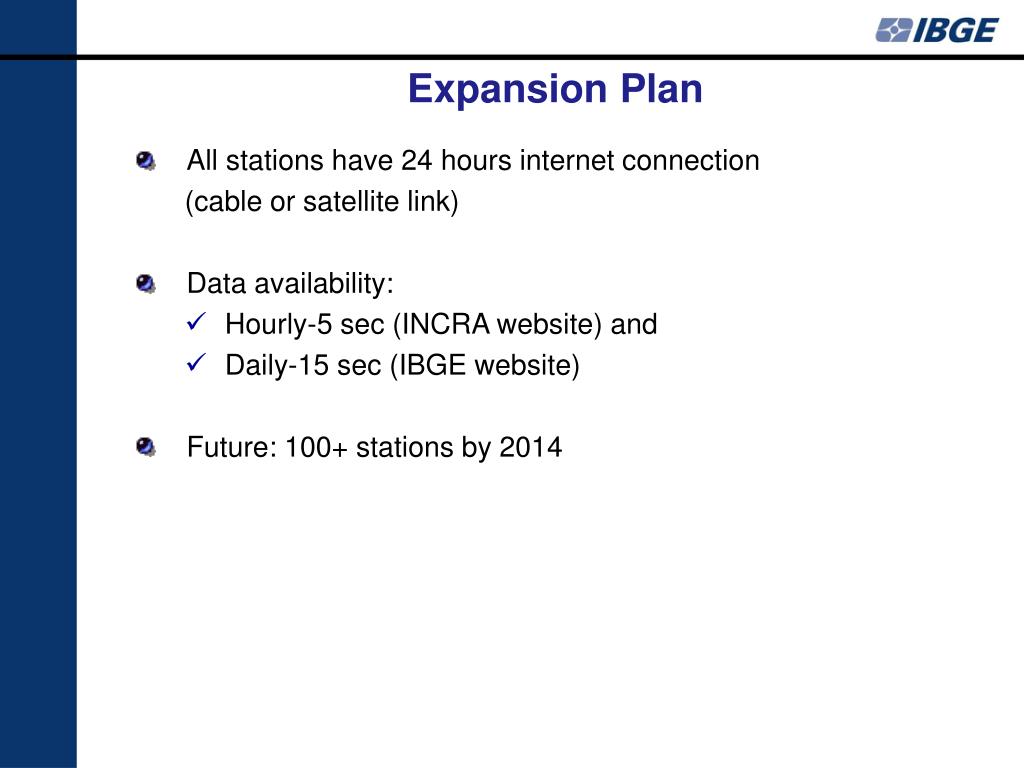 IBGE

Expansion Plan

All stations have 24 hours internet connection (cable or satellite link)

Data availability:
✓ Hourly-5 sec (INCRA website) and
✓ Daily-15 sec (IBGE website)

Future: 100+ stations by 2014